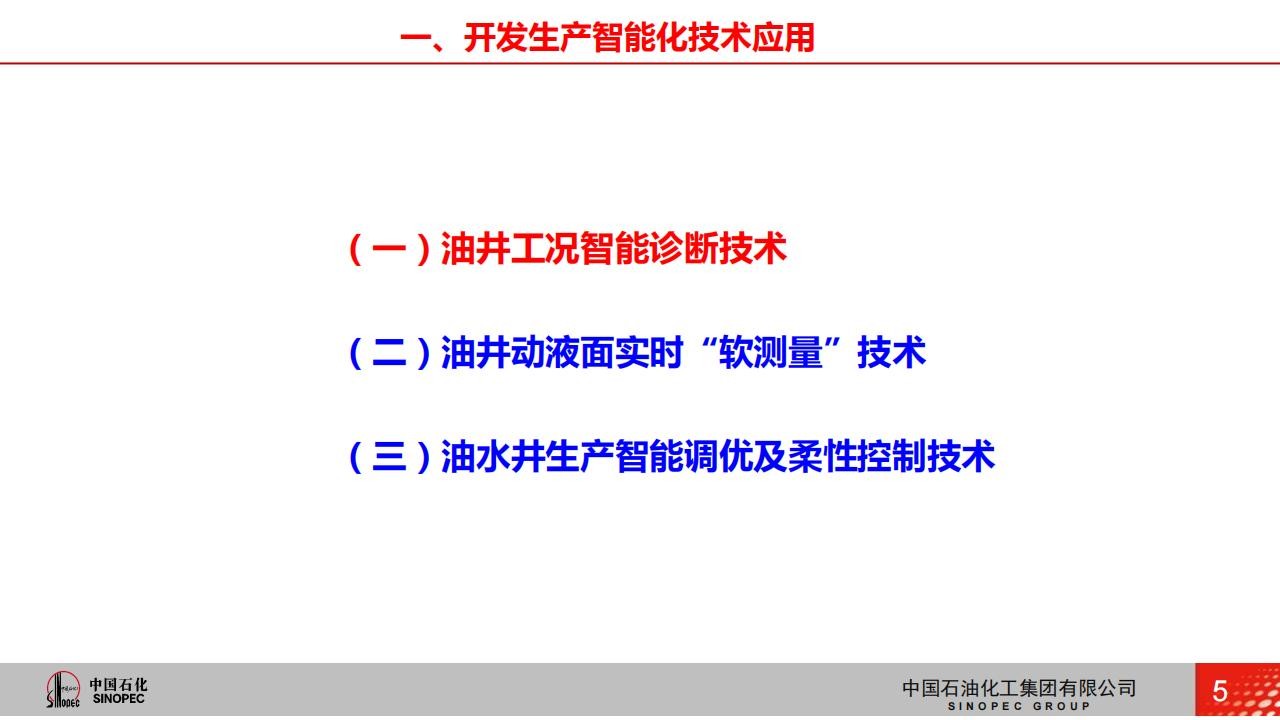 一、开发生产智能化技术应用

（一）油井工况智能诊断技术

（二）油井动液面实时“软测量”技术

（三）油水井生产智能调优及柔性控制技术

中国石化
SINOPEC

中国石油化工集团有限公司
SINOPEC GROUP

5